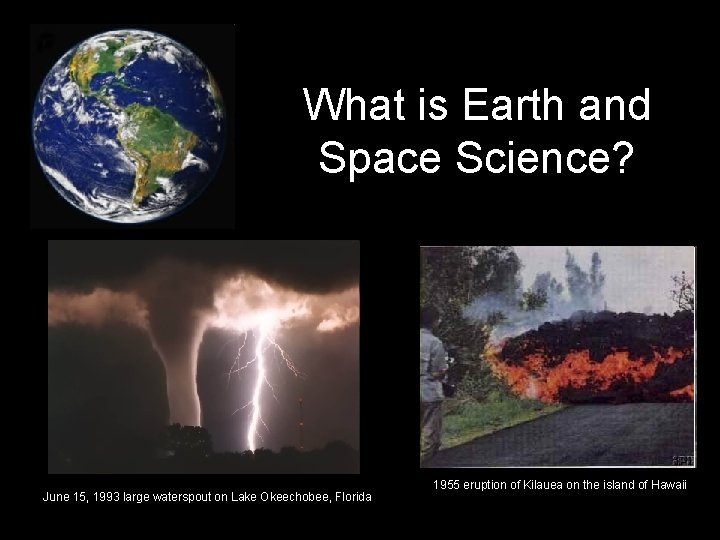 What is Earth and Space Science?

June 15, 1993 large waterspout on Lake Okeechobee, Florida

1955 eruption of Kilauea on the island of Hawaii